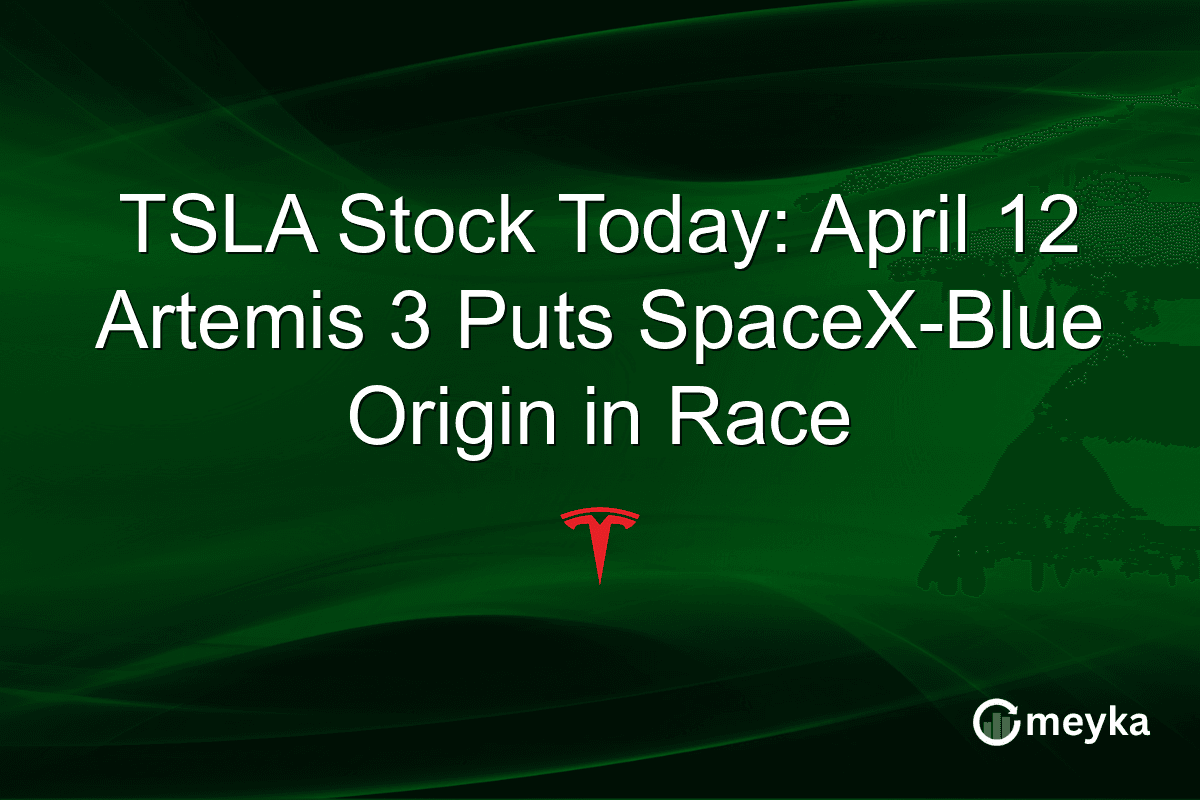 TSLA Stock Today: April 12 Artemis 3 Puts SpaceX-Blue Origin in Race

meyka